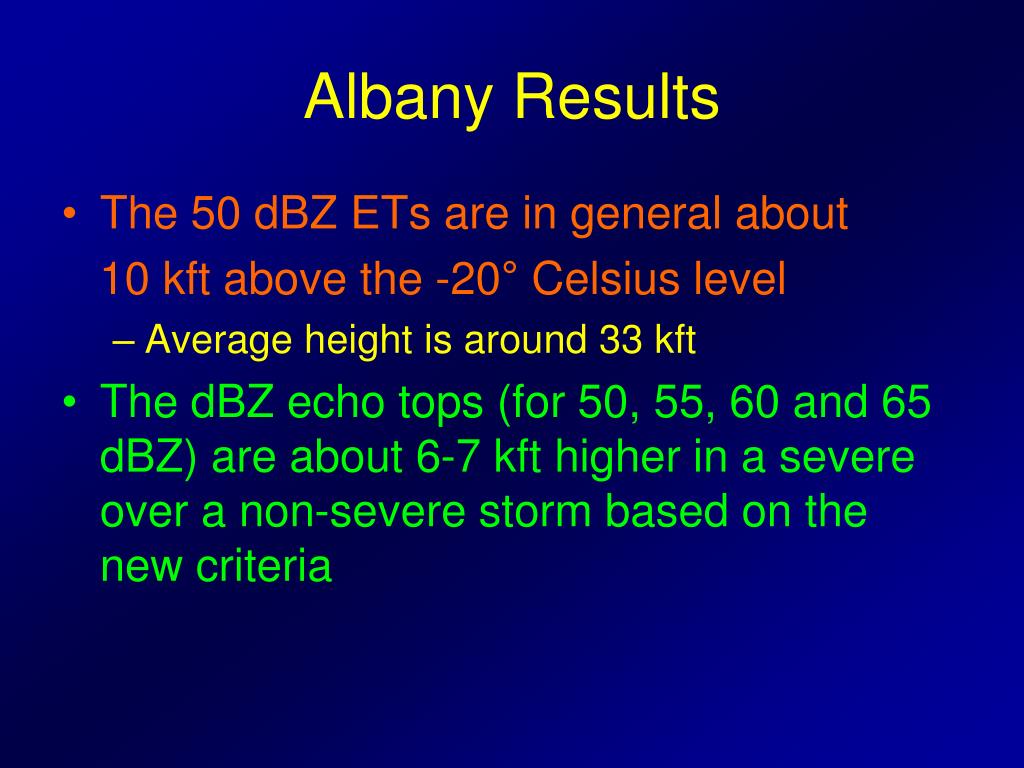 Albany Results

• The 50 dBZ ETs are in general about 10 kft above the -20° Celsius level

– Average height is around 33 kft

• The dBZ echo tops (for 50, 55, 60 and 65 dBZ) are about 6-7 kft higher in a severe over a non-severe storm based on the new criteria